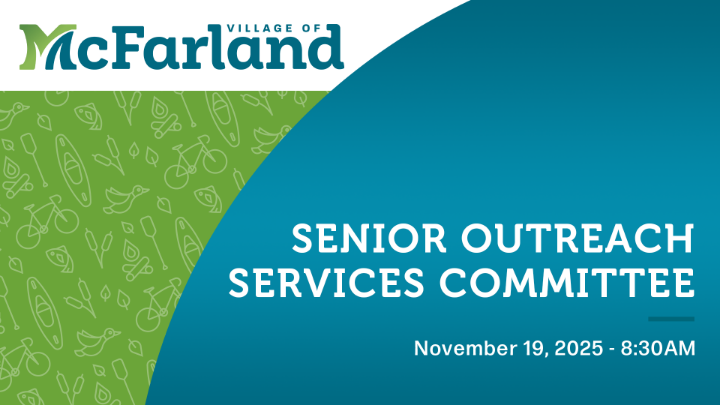 VILLAGE OF
McFarland

SENIOR OUTREACH SERVICES COMMITTEE

November 19, 2025 - 8:30AM